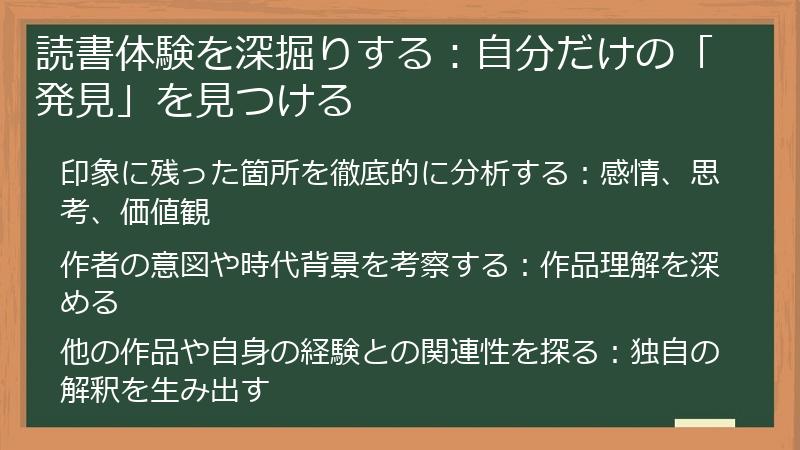 読書体験を深掘りする：自分だけの「発見」を見つける

印象に残った箇所を徹底的に分析する：感情、思考、価値観

作者の意図や時代背景を考察する：作品理解を深める

他の作品や自身の経験との関連性を探る：独自の解釈を生み出す